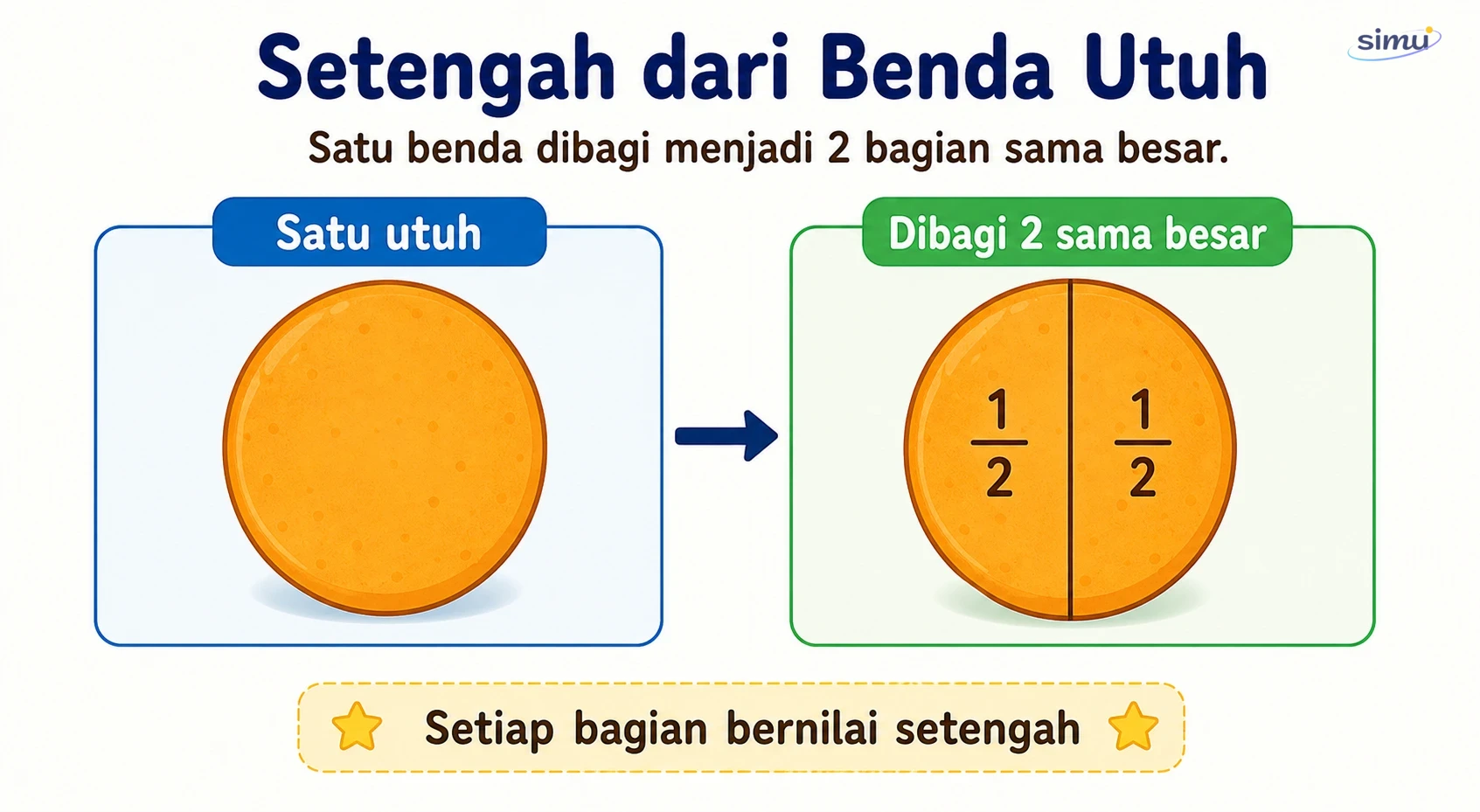 Setengah dari Benda Utuh

simu

Satu benda dibagi menjadi 2 bagian sama besar.

Satu utuh

Dibagi 2 sama besar

$\frac{1}{2}$ $\frac{1}{2}$

Setiap bagian bernilai setengah